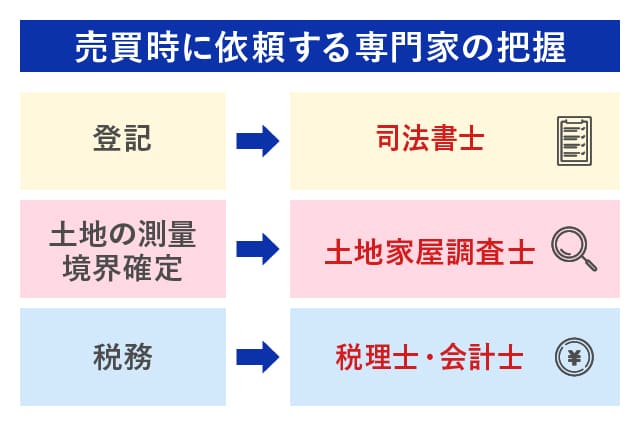 売買時に依頼する専門家の把握

登記

司法書士

土地の測量
境界確定

土地家屋調査士

税務

税理士・会計士

¥